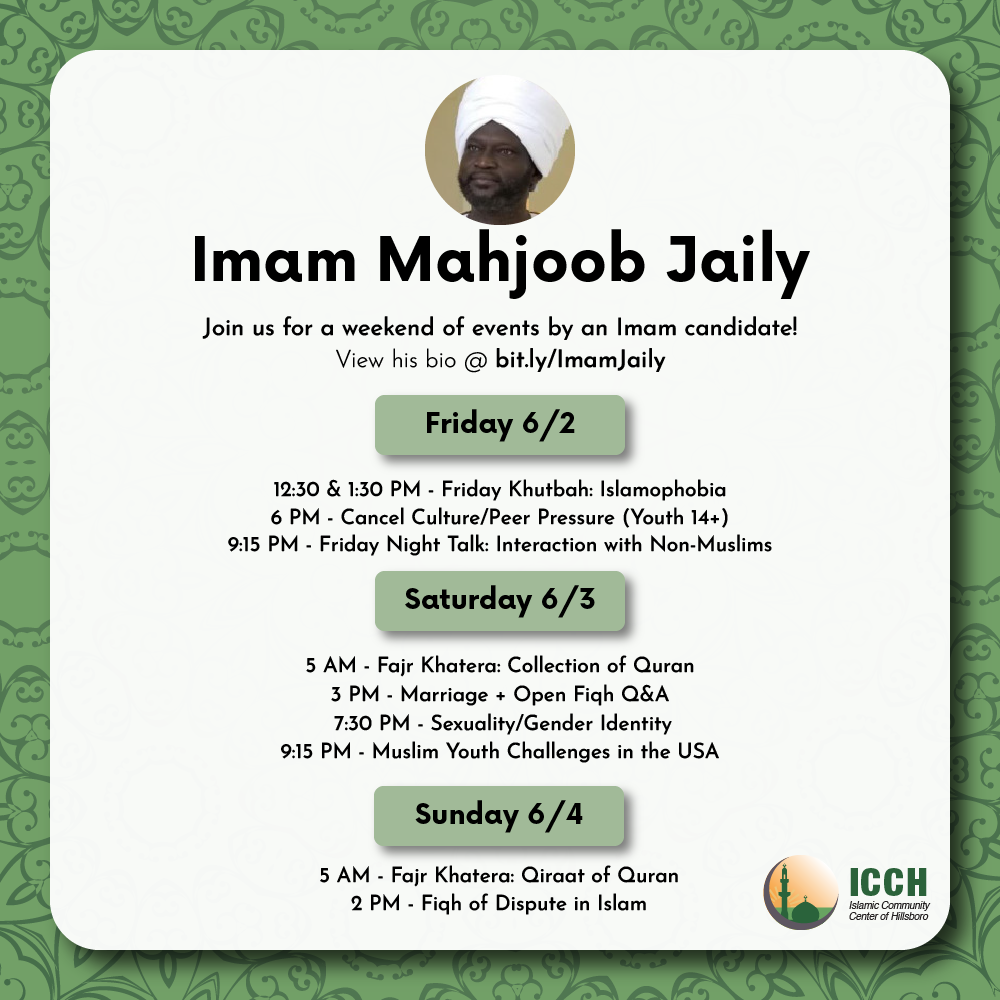 Imam Mahjoob Jaily

Join us for a weekend of events by an Imam candidate!
View his bio @ bit.ly/ImamJaily

Friday 6/2

12:30 & 1:30 PM - Friday Khutbah: Islamophobia
6 PM - Cancel Culture/Peer Pressure (Youth 14+)
9:15 PM - Friday Night Talk: Interaction with Non-Muslims

Saturday 6/3

5 AM - Fajr Khatera: Collection of Quran
3 PM - Marriage + Open Fiqh Q&A
7:30 PM - Sexuality/Gender Identity
9:15 PM - Muslim Youth Challenges in the USA

Sunday 6/4

5 AM - Fajr Khatera: Qiraat of Quran
2 PM - Fiqh of Dispute in Islam

ICCH
Islamic Community Center of Hillsboro